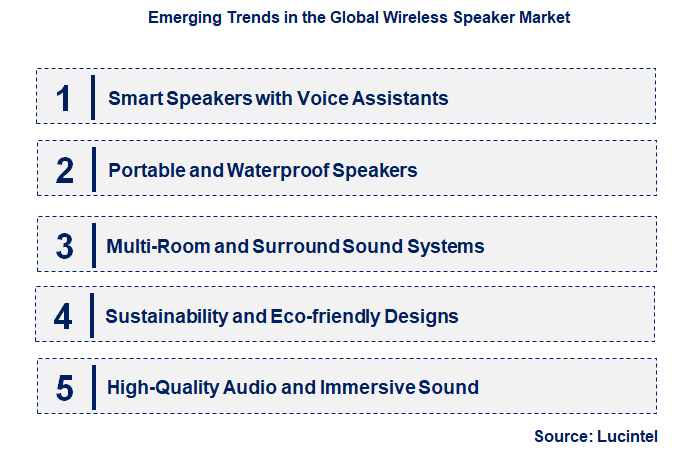 Emerging Trends in the Global Wireless Speaker Market

1 Smart Speakers with Voice Assistants

2 Portable and Waterproof Speakers

3 Multi-Room and Surround Sound Systems

4 Sustainability and Eco-friendly Designs

5 High-Quality Audio and Immersive Sound

Source: Lucintel